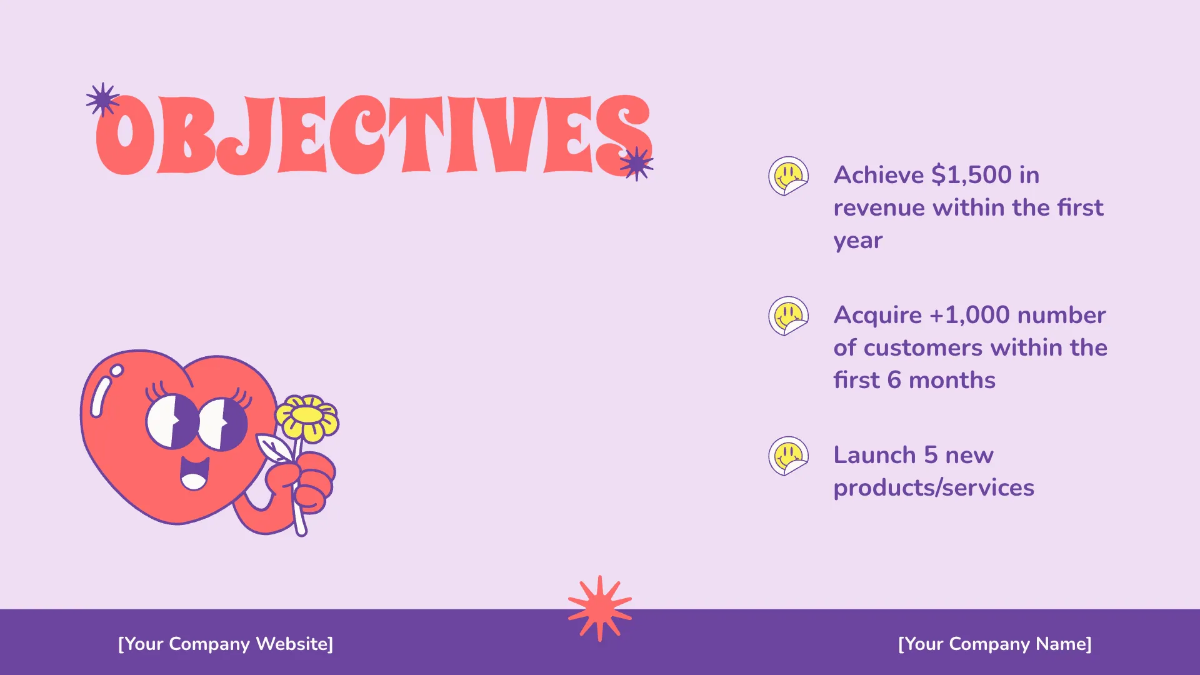 OBJECTIVES

Achieve \$1,500 in revenue within the first year

Acquire +1,000 number of customers within the first 6 months

Launch 5 new products/services

[Your Company Website]

[Your Company Name]